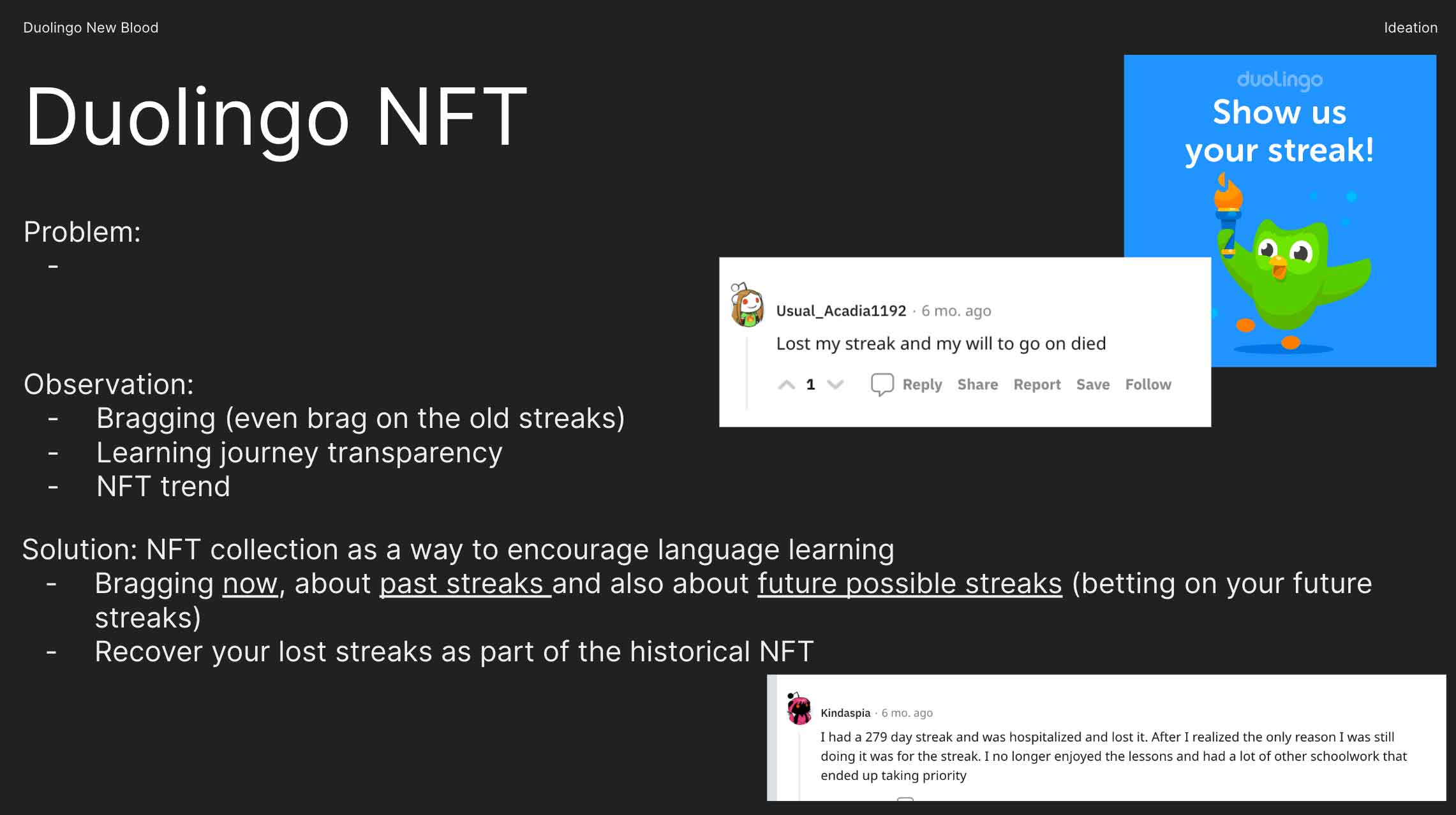 Duolingo New Blood

Ideation

Duolingo NFT

Problem:
-

Observation:
- Bragging (even brag on the old streaks)
- Learning journey transparency
- NFT trend

Solution: NFT collection as a way to encourage language learning
- Bragging now, about past streaks and also about future possible streaks (betting on your future streaks)
- Recover your lost streaks as part of the historical NFT

duolingo
Show us your streak!

Usual_Acadia1192 · 6 mo. ago
Lost my streak and my will to go on died
1 Reply Share Report Save Follow

Kindaspia · 6 mo. ago
I had a 279 day streak and was hospitalized and lost it. After I realized the only reason I was still doing it was for the streak. I no longer enjoyed the lessons and had a lot of other schoolwork that ended up taking priority